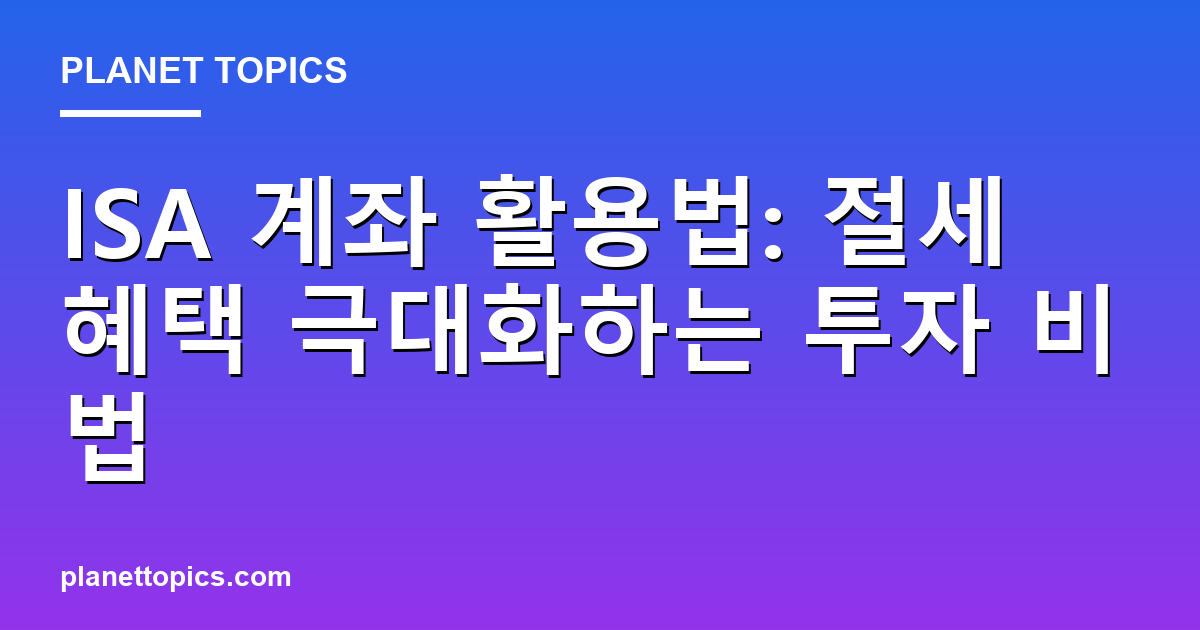 PLANET TOPICS

ISA 계좌 활용법: 절세 혜택 극대화하는 투자 비법

planettopics.com